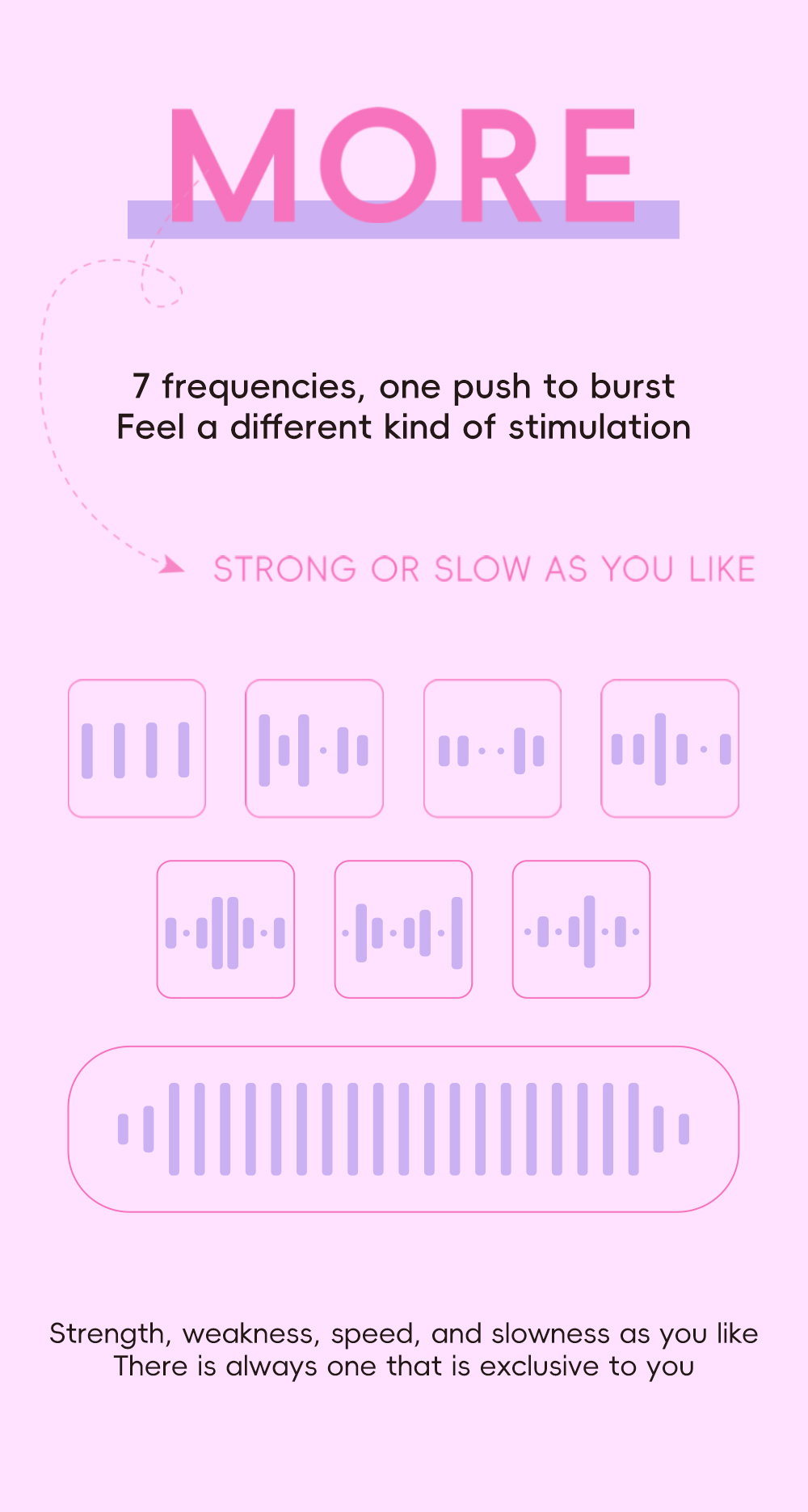 MORE

7 frequencies, one push to burst
Feel a different kind of stimulation

STRONG OR SLOW AS YOU LIKE

Strength, weakness, speed, and slowness as you like
There is always one that is exclusive to you